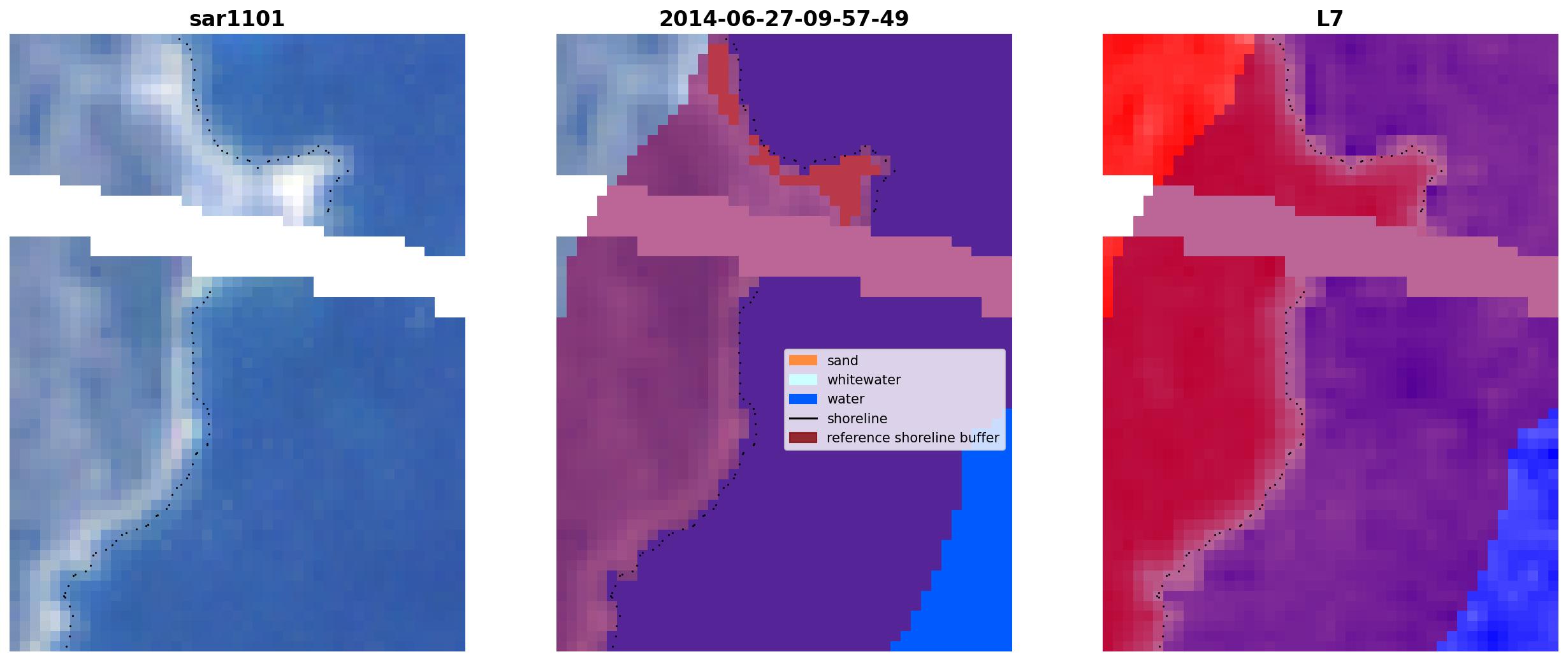 sar1101

2014-06-27-09-57-49

sand
whitewater
water
shoreline
reference shoreline buffer

L7